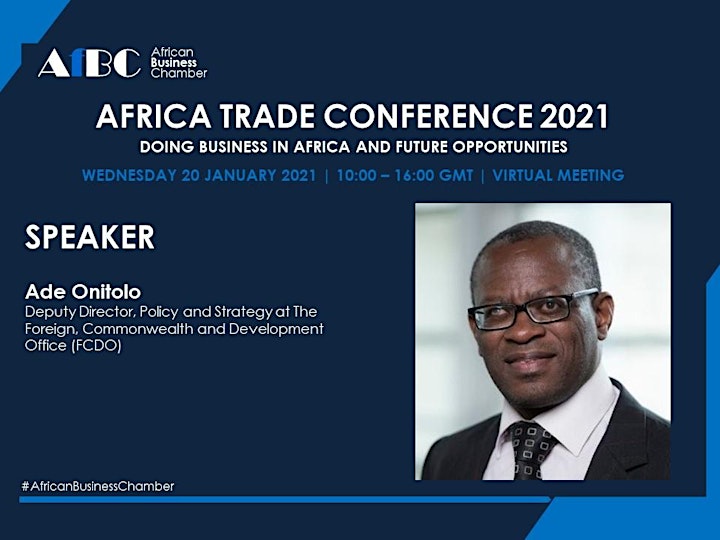 AfBC African Business Chamber

AFRICA TRADE CONFERENCE 2021
DOING BUSINESS IN AFRICA AND FUTURE OPPORTUNITIES
WEDNESDAY 20 JANUARY 2021 | 10:00 – 16:00 GMT | VIRTUAL MEETING

SPEAKER

Ade Onitolo
Deputy Director, Policy and Strategy at The Foreign, Commonwealth and Development Office (FCDO)

#AfricanBusinessChamber